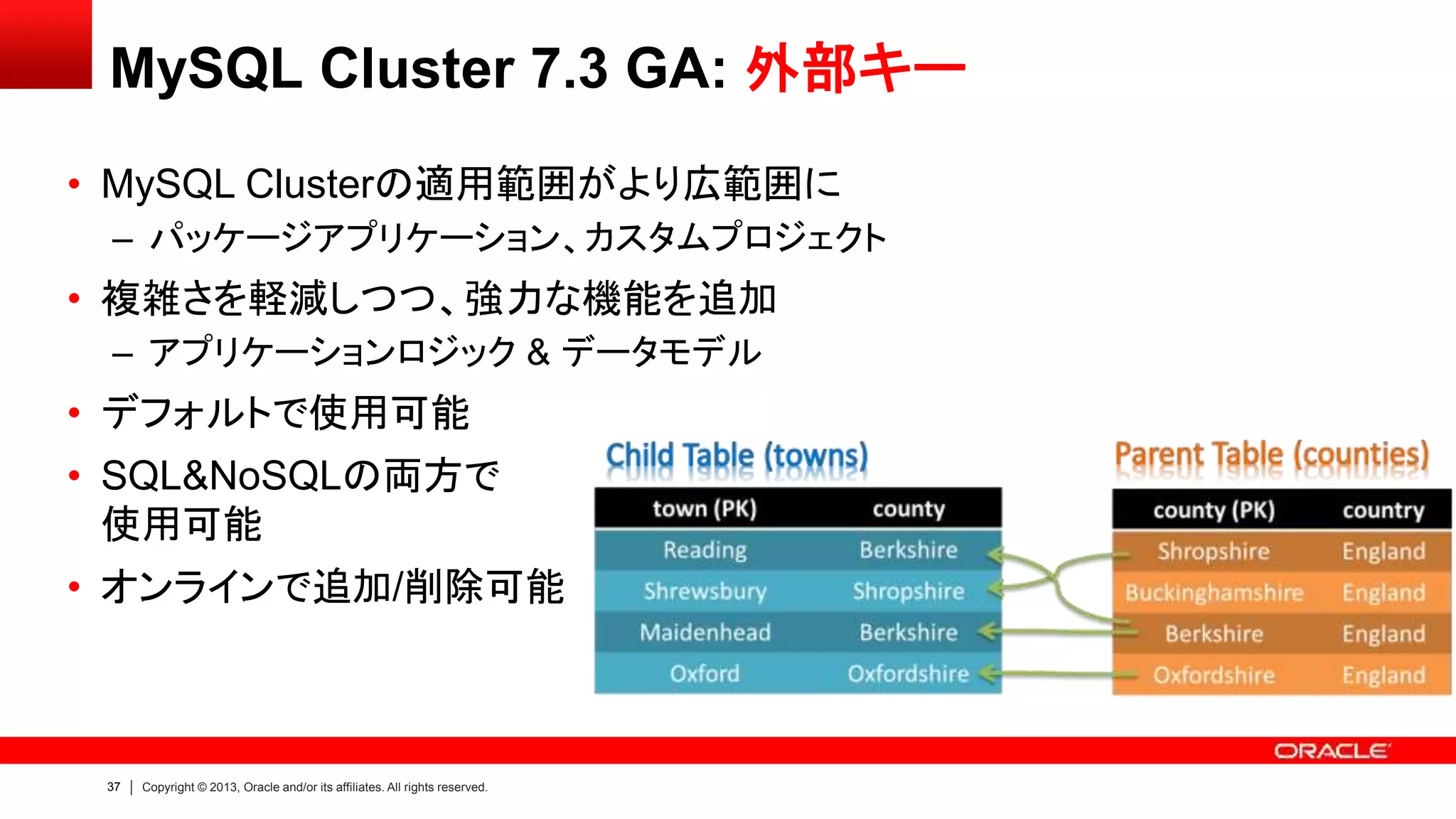 MySQL Cluster 7.3 GA: 外部キー

• MySQL Clusterの適用範囲がより広範囲に
– パッケージアプリケーション、カスタムプロジェクト
• 複雑さを軽減しつつ、強力な機能を追加
– アプリケーションロジック & データモデル
• デフォルトで使用可能
• SQL&NoSQLの両方で使用可能
• オンラインで追加/削除可能

Child Table (towns)

| town (PK) | county |
|---|---|
| Reading | Berkshire |
| Shrewsbury | Shropshire |
| Maidenhead | Berkshire |
| Oxford | Oxfordshire |

Parent Table (counties)

| county (PK) | country |
|---|---|
| Shropshire | England |
| Buckinghamshire | England |
| Berkshire | England |
| Oxfordshire | England |

ORACLE

37 | Copyright © 2013, Oracle and/or its affiliates. All rights reserved.